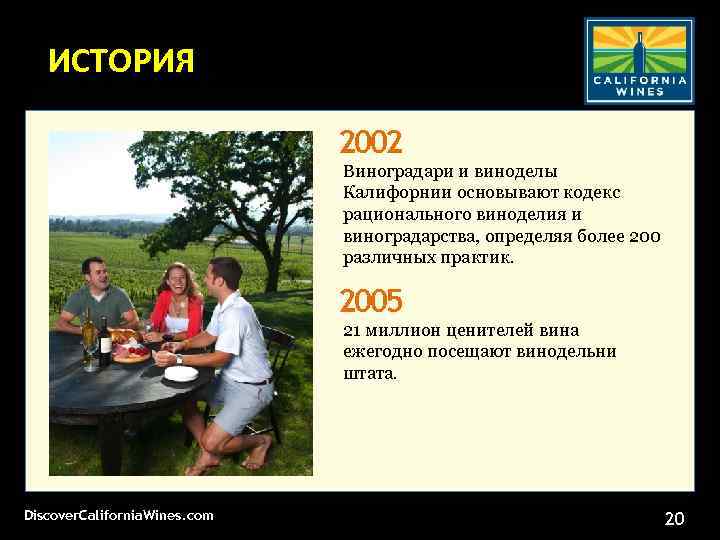 ИСТОРИЯ

CALIFORNIA WINES

2002

Виноградари и виноделы Калифорнии основывают кодекс рационального виноделия и виноградарства, определяя более 200 различных практик.

2005

21 миллион ценителей вина ежегодно посещают винодельни штата.

DiscoverCaliforniaWines.com

20